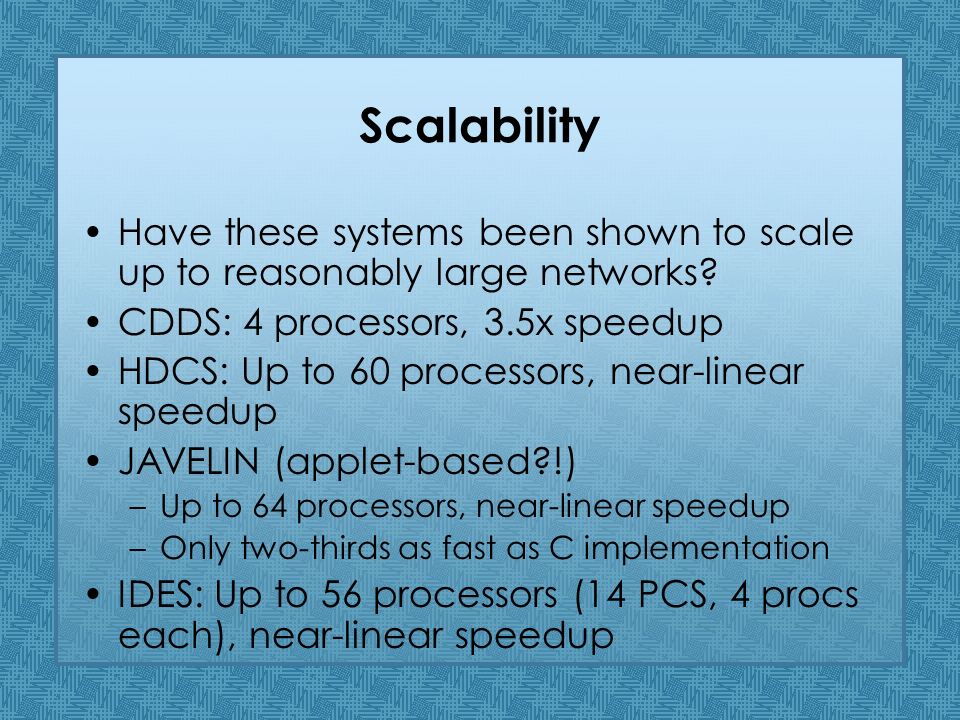 Scalability

• Have these systems been shown to scale up to reasonably large networks?
• CDDS: 4 processors, 3.5x speedup
• HDCS: Up to 60 processors, near-linear speedup
• JAVELIN (applet-based?!)
– Up to 64 processors, near-linear speedup
– Only two-thirds as fast as C implementation
• IDES: Up to 56 processors (14 PCS, 4 procs each), near-linear speedup